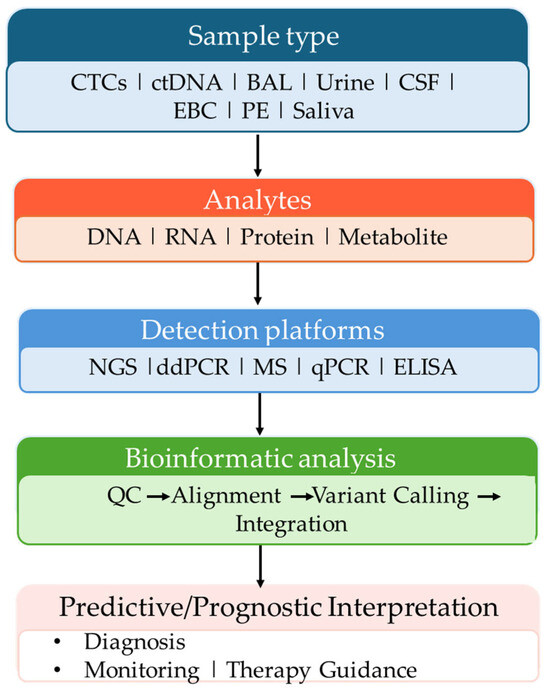 Sample type

CTCs | ctDNA | BAL | Urine | CSF | EBC | PE | Saliva

Analytes

DNA | RNA | Protein | Metabolite

Detection platforms

NGS | ddPCR | MS | qPCR | ELISA

Bioinformatic analysis

QC → Alignment → Variant Calling → Integration

Predictive/Prognostic Interpretation

• Diagnosis
• Monitoring | Therapy Guidance